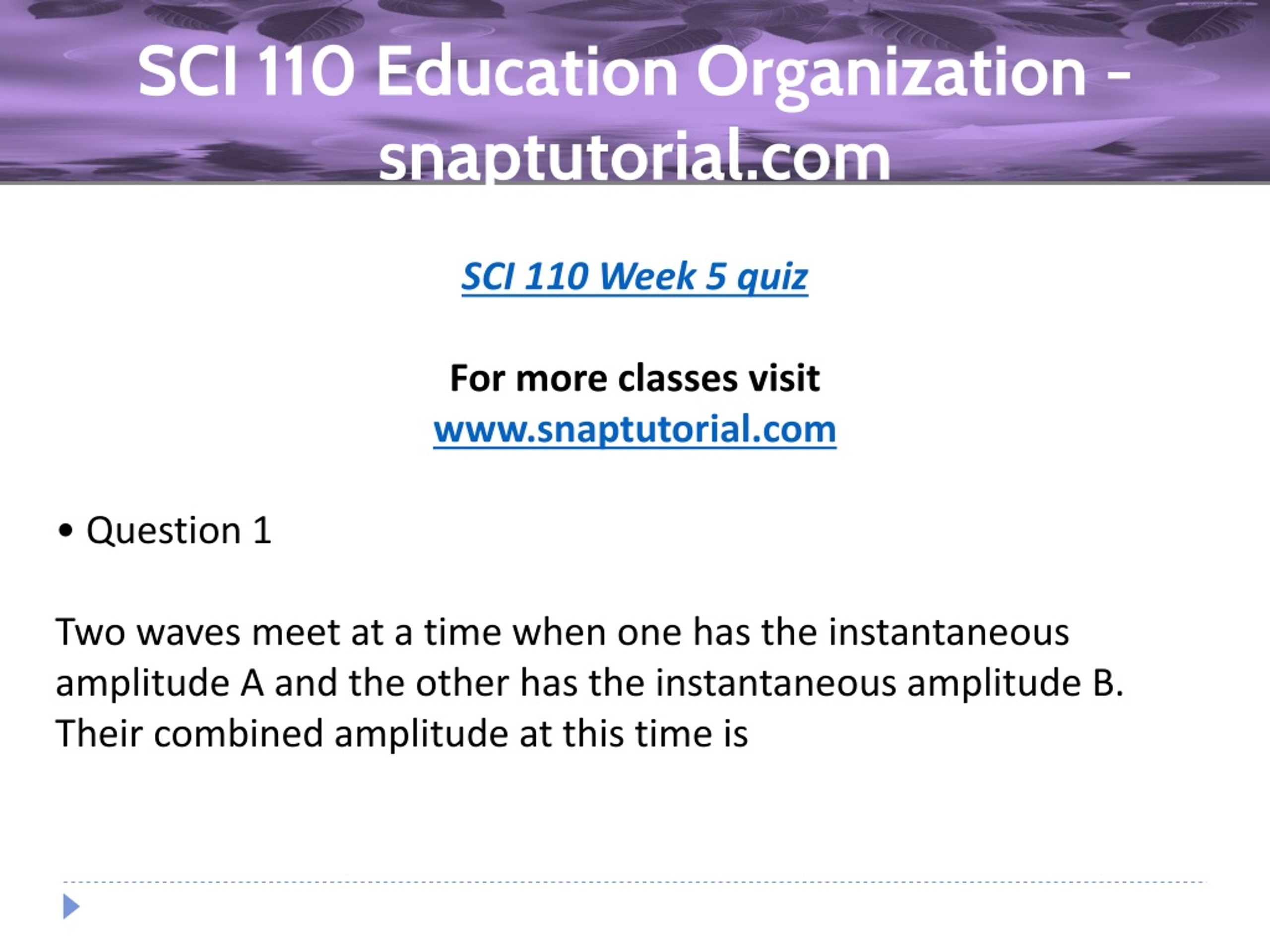 SCI 110 Education Organization - snaptutorial.com

SCI 110 Week 5 quiz

For more classes visit
www.snaptutorial.com

• Question 1

Two waves meet at a time when one has the instantaneous amplitude A and the other has the instantaneous amplitude B. Their combined amplitude at this time is